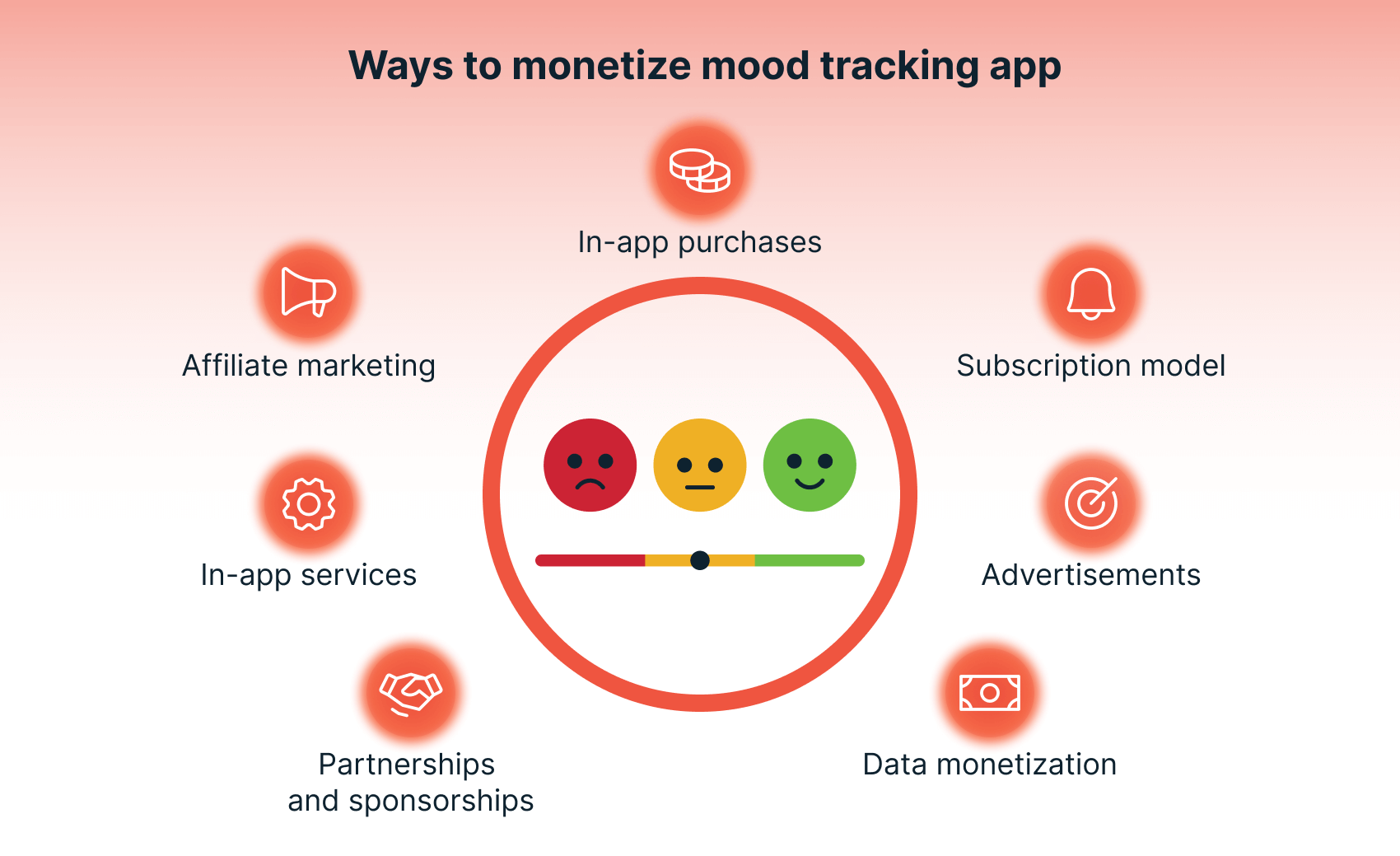 Ways to monetize mood tracking app

In-app purchases

Affiliate marketing

Subscription model

In-app services

Advertisements

Partnerships and sponsorships

Data monetization